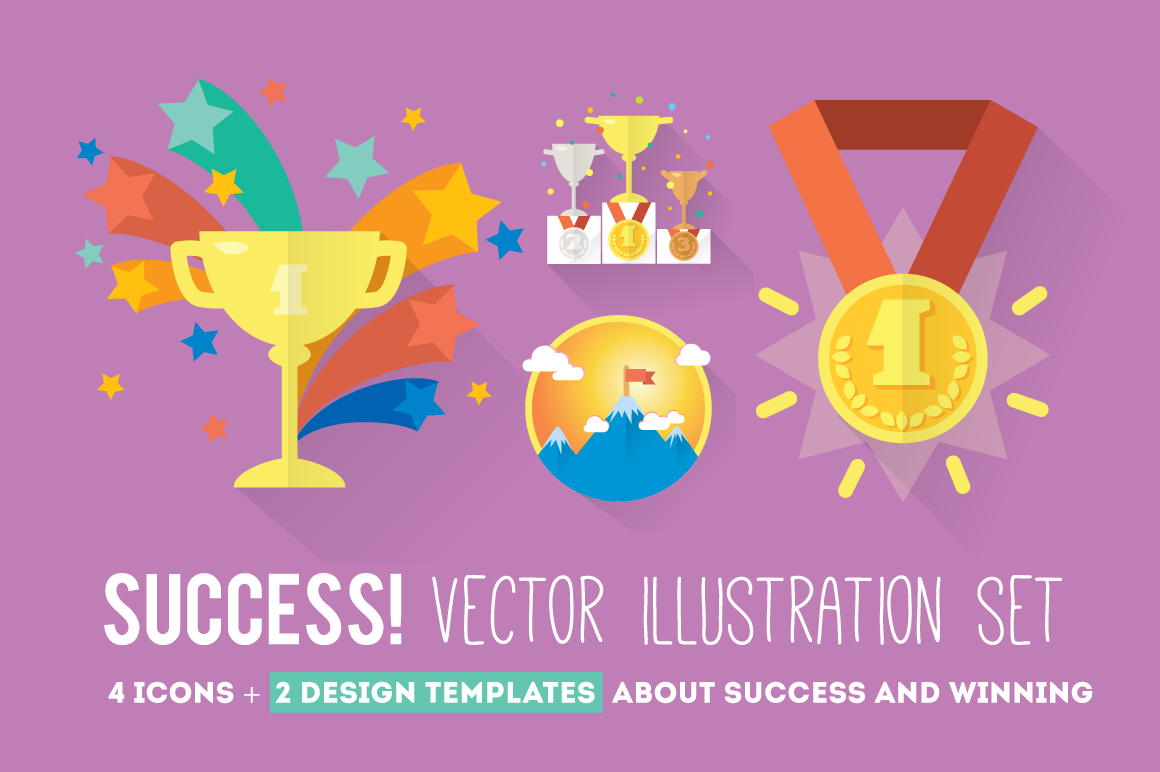 1

2 1 3

1

SUCCESS! VECTOR ILLUSTRATION SET

4 ICONS + 2 DESIGN TEMPLATES ABOUT SUCCESS AND WINNING